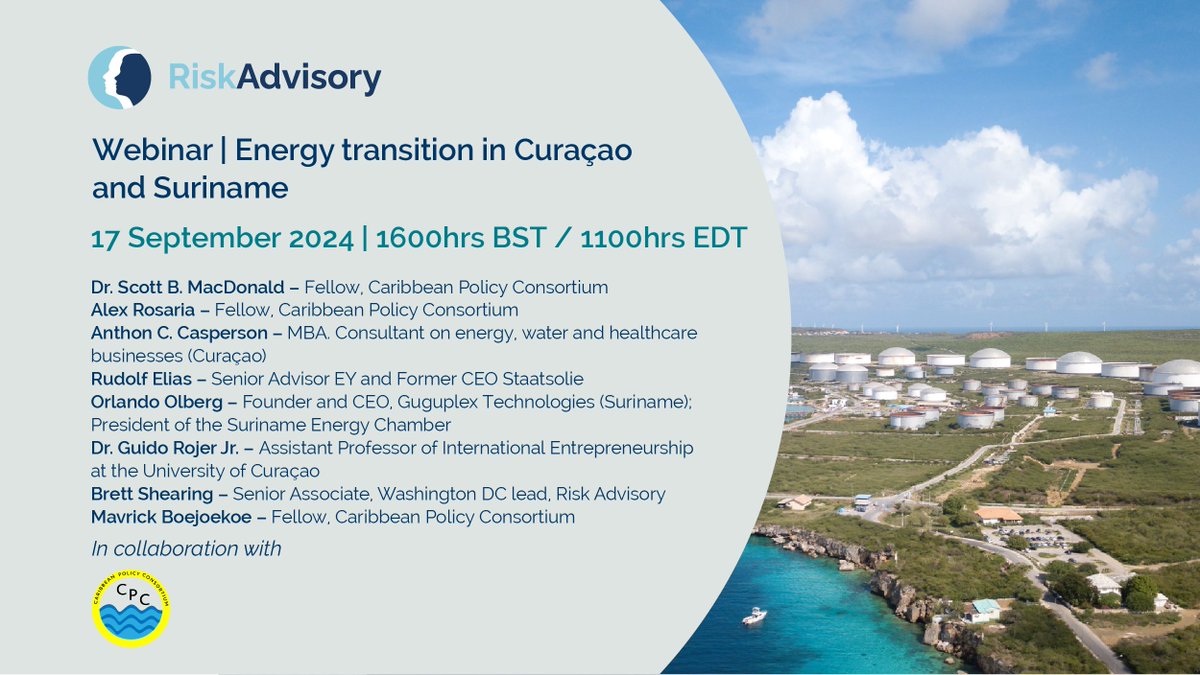 RiskAdvisory

Webinar | Energy transition in Curaçao and Suriname

17 September 2024 | 1600hrs BST / 1100hrs EDT

Dr. Scott B. MacDonald – Fellow, Caribbean Policy Consortium
Alex Rosaria – Fellow, Caribbean Policy Consortium
Anthon C. Casperson – MBA. Consultant on energy, water and healthcare businesses (Curaçao)
Rudolf Elias – Senior Advisor EY and Former CEO Staatsolie
Orlando Olberg – Founder and CEO, Guguplex Technologies (Suriname); President of the Suriname Energy Chamber
Dr. Guido Rojer Jr. – Assistant Professor of International Entrepreneurship at the University of Curaçao
Brett Shearing – Senior Associate, Washington DC lead, Risk Advisory
Mavrick Boejoekoe – Fellow, Caribbean Policy Consortium

In collaboration with

CARIBBEAN POLICY CONSORTIUM
CPC